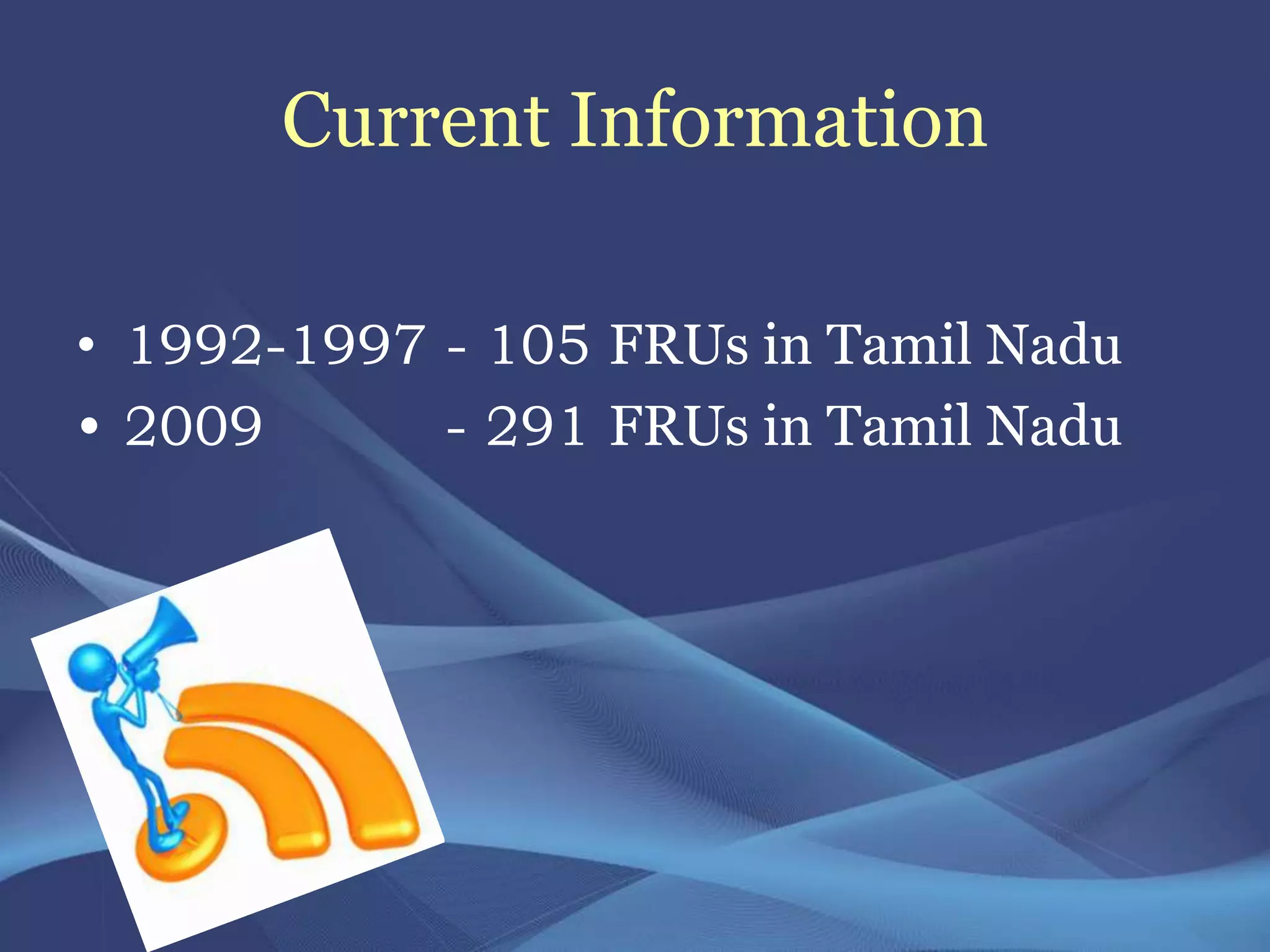 Current Information

• 1992-1997 - 105 FRUs in Tamil Nadu
• 2009 - 291 FRUs in Tamil Nadu